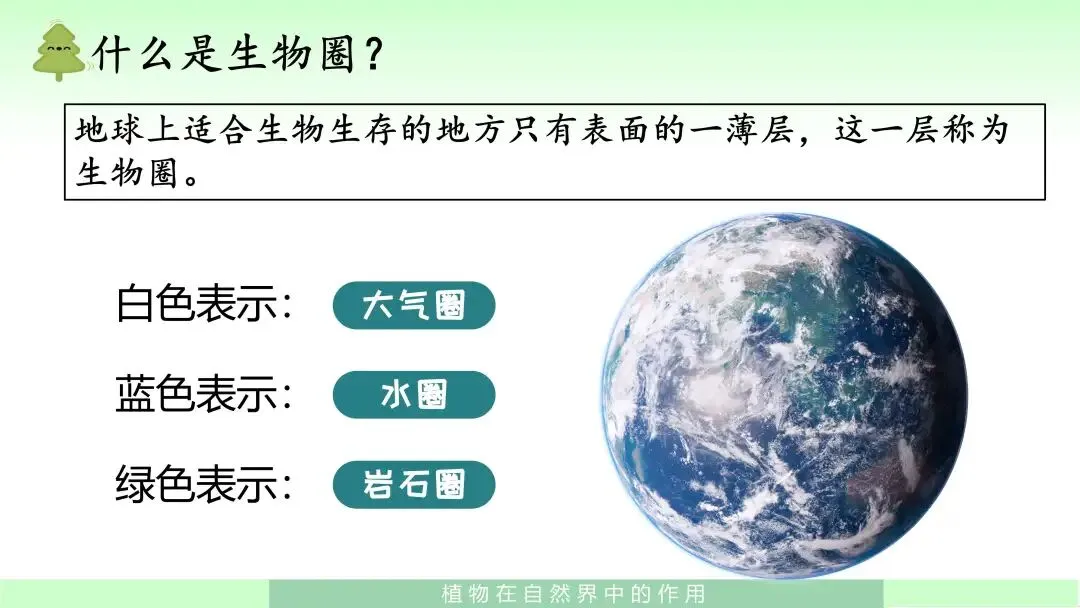 什么是生物圈？

地球上适合生物生存的地方只有表面的一薄层，这一层称为生物圈。

白色表示: 大气圈

蓝色表示: 水圈

绿色表示: 岩石圈

植物在自然界中的作用